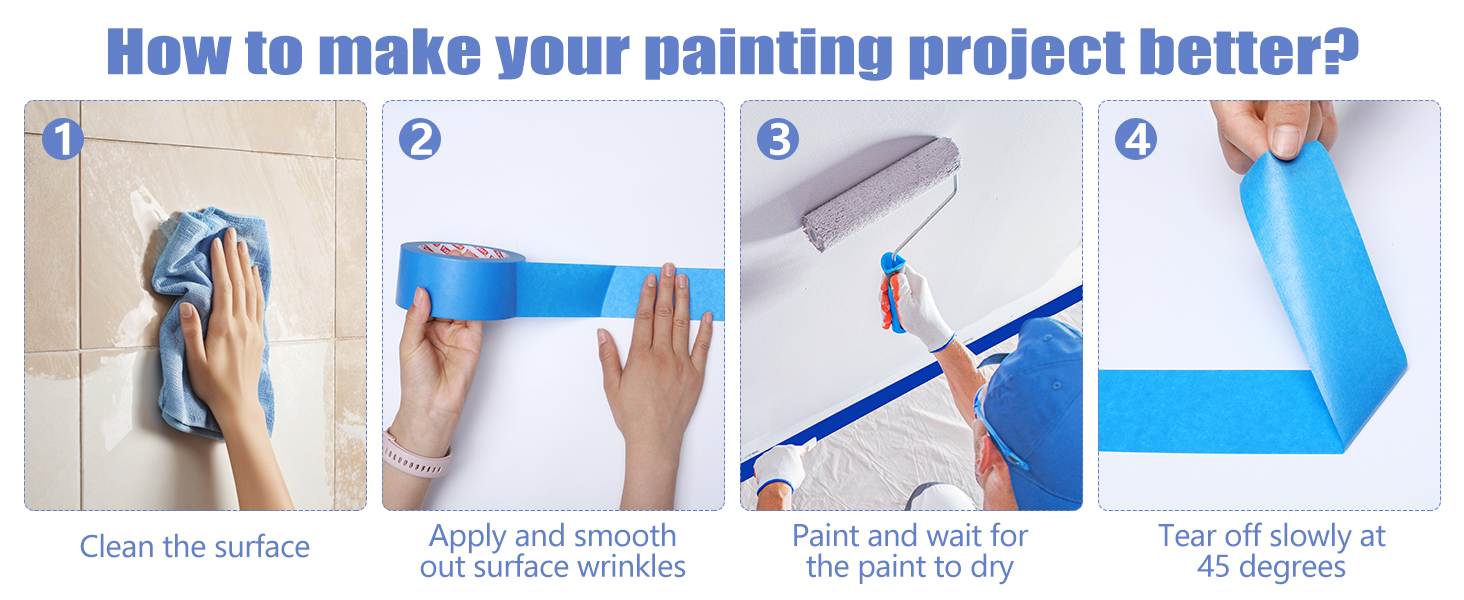 How to make your painting project better?

1

Clean the surface

2

Apply and smooth out surface wrinkles

3

Paint and wait for the paint to dry

4

Tear off slowly at 45 degrees